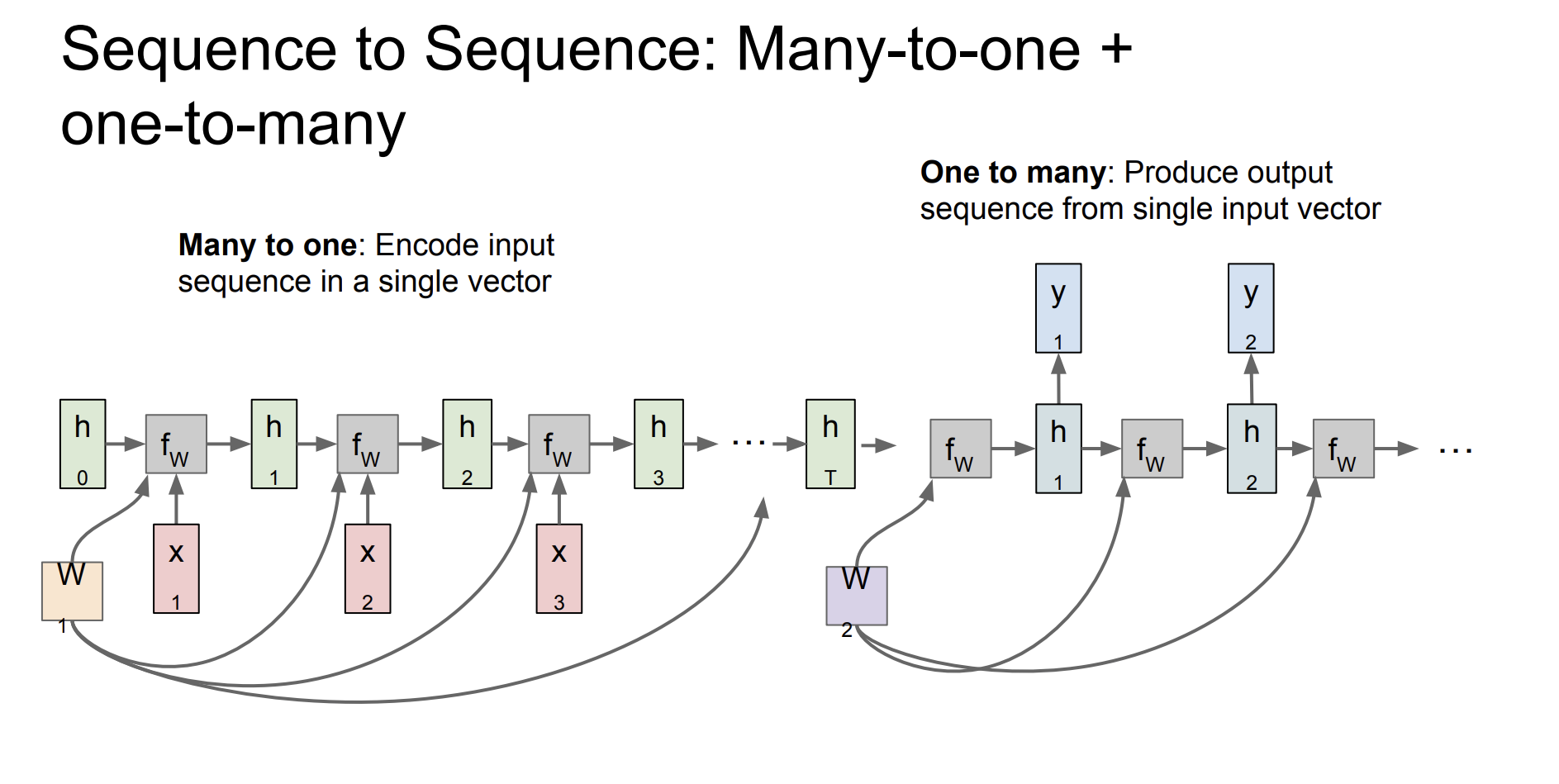 Sequence to Sequence: Many-to-one + one-to-many

One to many: Produce output sequence from single input vector

Many to one: Encode input sequence in a single vector

$y_1$ $y_2$

$h_0$ $f_W$ $h_1$ $f_W$ $h_2$ $f_W$ $h_3$ … $h_T$ $f_W$ $h_1$ $f_W$ $h_2$ $f_W$ …

$W_1$ $x_1$ $x_2$ $x_3$ $W_2$